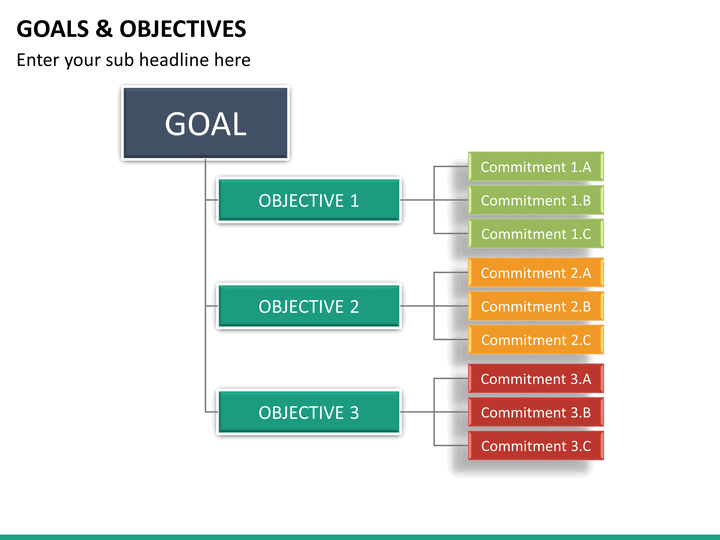 GOALS & OBJECTIVES

Enter your sub headline here

GOAL

OBJECTIVE 1

Commitment 1.A

Commitment 1.B

Commitment 1.C

OBJECTIVE 2

Commitment 2.A

Commitment 2.B

Commitment 2.C

OBJECTIVE 3

Commitment 3.A

Commitment 3.B

Commitment 3.C